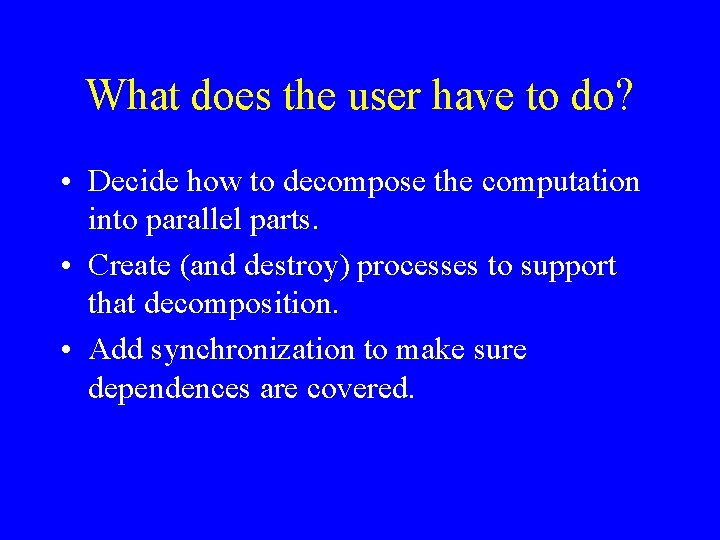 What does the user have to do?

• Decide how to decompose the computation into parallel parts.

• Create (and destroy) processes to support that decomposition.

• Add synchronization to make sure dependences are covered.